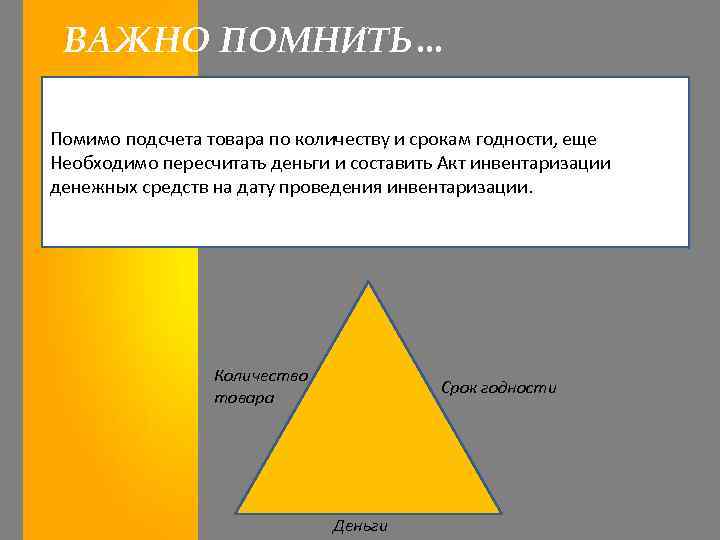 ВАЖНО ПОМНИТЬ…

Помимо подсчета товара по количеству и срокам годности, еще Необходимо пересчитать деньги и составить Акт инвентаризации денежных средств на дату проведения инвентаризации.

Количество товара

Срок годности

Деньги